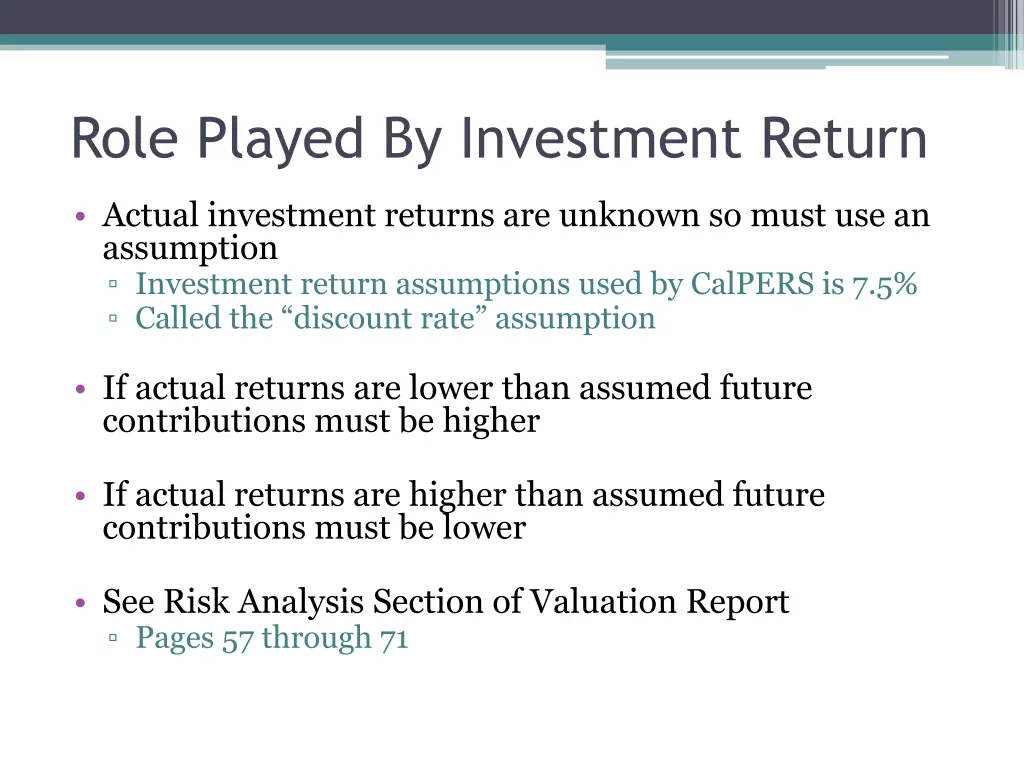 Role Played By Investment Return

• Actual investment returns are unknown so must use an assumption
▫ Investment return assumptions used by CalPERS is 7.5%
▫ Called the “discount rate” assumption

• If actual returns are lower than assumed future contributions must be higher

• If actual returns are higher than assumed future contributions must be lower

• See Risk Analysis Section of Valuation Report
▫ Pages 57 through 71